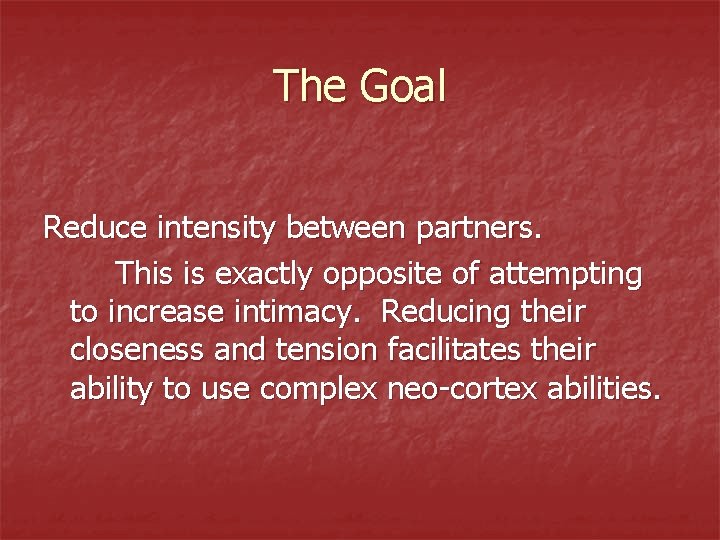 The Goal

Reduce intensity between partners.

This is exactly opposite of attempting to increase intimacy. Reducing their closeness and tension facilitates their ability to use complex neo-cortex abilities.